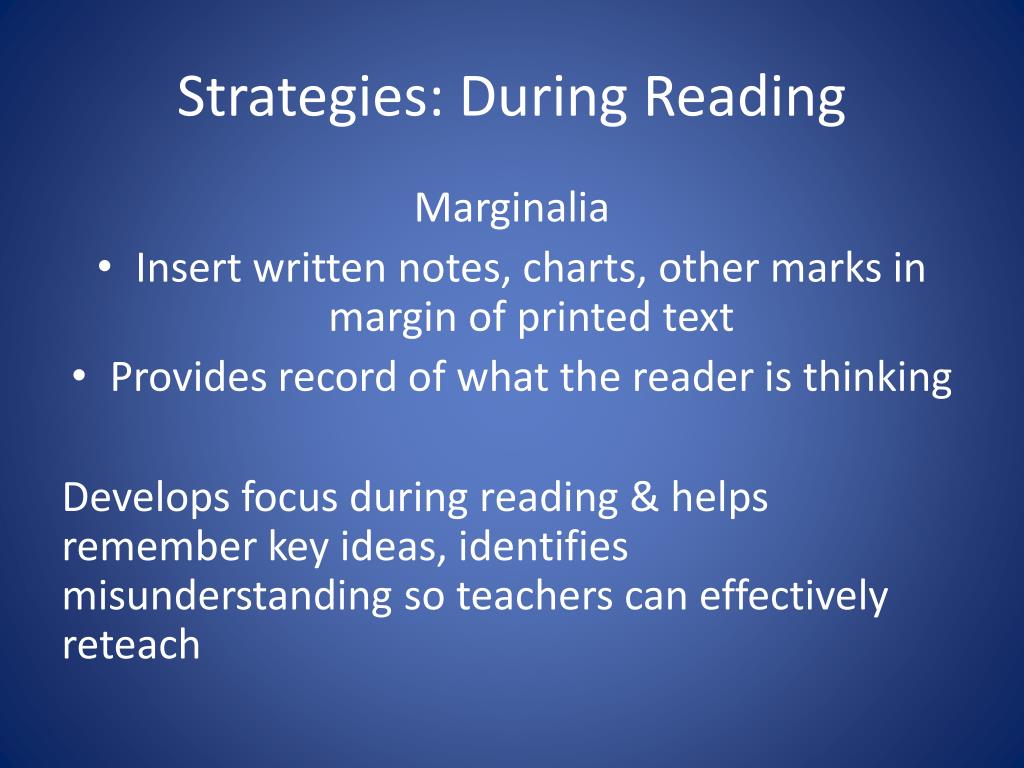 Strategies: During Reading

Marginalia

• Insert written notes, charts, other marks in margin of printed text
• Provides record of what the reader is thinking

Develops focus during reading & helps remember key ideas, identifies misunderstanding so teachers can effectively reteach